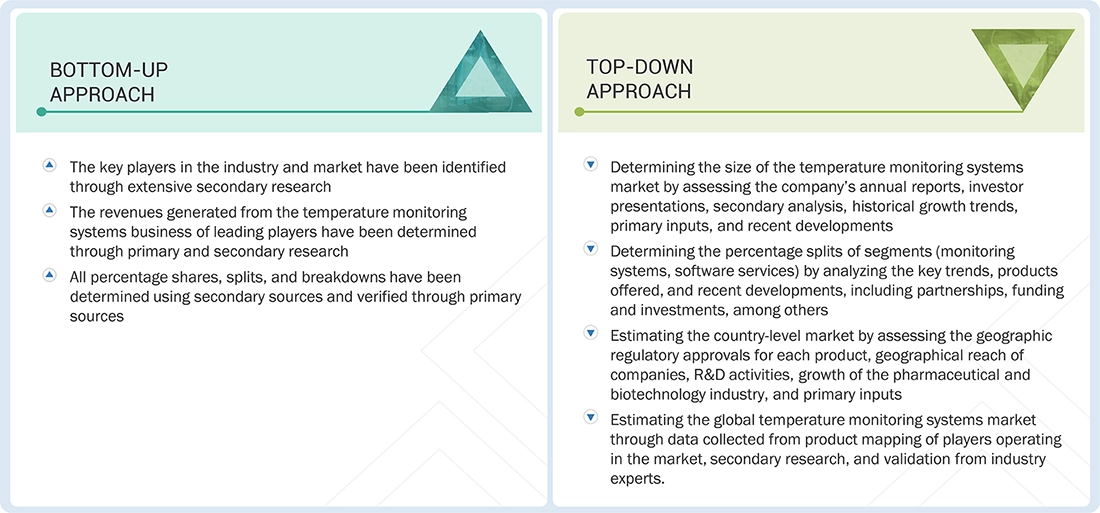 BOTTOM-UP APPROACH

The key players in the industry and market have been identified through extensive secondary research

The revenues generated from the temperature monitoring systems business of leading players have been determined through primary and secondary research

All percentage shares, splits, and breakdowns have been determined using secondary sources and verified through primary sources

TOP-DOWN APPROACH

Determining the size of the temperature monitoring systems market by assessing the company's annual reports, investor presentations, secondary analysis, historical growth trends, primary inputs, and recent developments

Determining the percentage splits of segments (monitoring systems, software services) by analyzing the key trends, products offered, and recent developments, including partnerships, funding and investments, among others

Estimating the country-level market by assessing the geographic regulatory approvals for each product, geographical reach of companies, R&D activities, growth of the pharmaceutical and biotechnology industry, and primary inputs

Estimating the global temperature monitoring systems market through data collected from product mapping of players operating in the market, secondary research, and validation from industry experts.